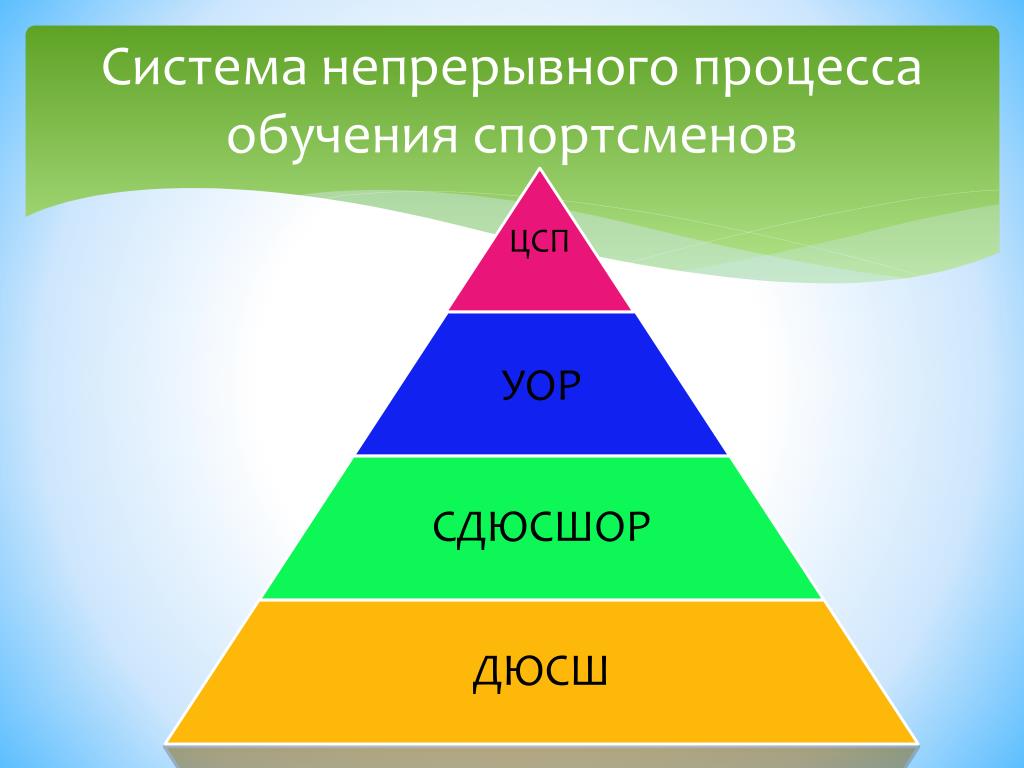 Система непрерывного процесса обучения спортсменов

ЦСП

УОР

СДЮСШОР

ДЮСШ